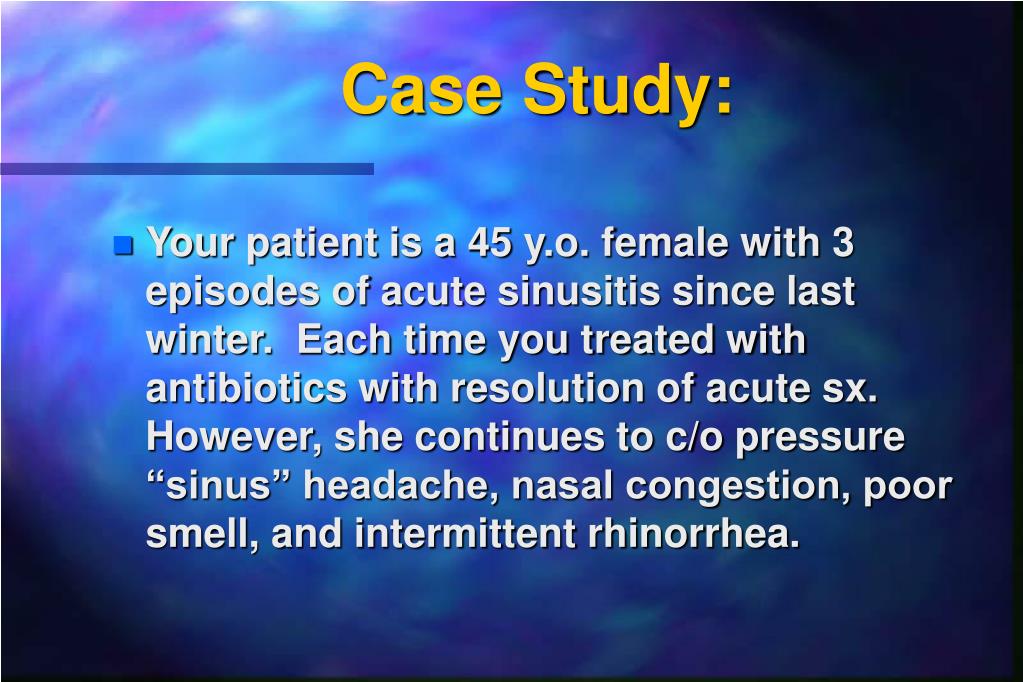 Case Study:

Your patient is a 45 y.o. female with 3 episodes of acute sinusitis since last winter. Each time you treated with antibiotics with resolution of acute sx. However, she continues to c/o pressure “sinus” headache, nasal congestion, poor smell, and intermittent rhinorrhea.